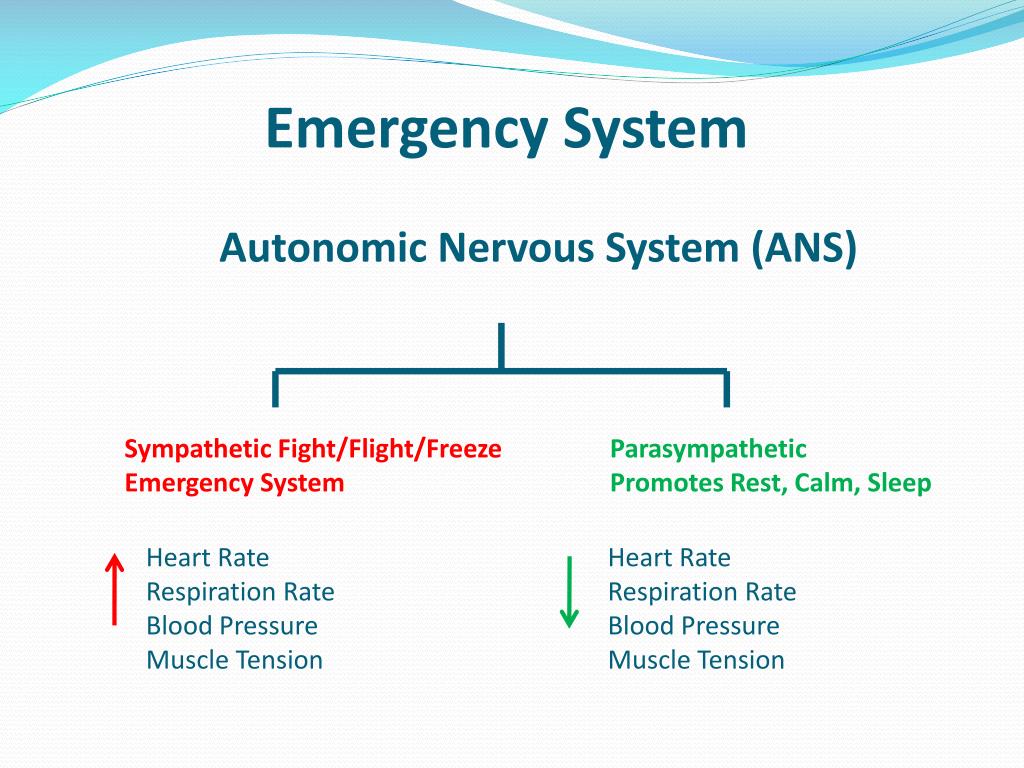 Emergency System

Autonomic Nervous System (ANS)

Sympathetic Fight/Flight/Freeze
Emergency System

Heart Rate
Respiration Rate
Blood Pressure
Muscle Tension

Parasympathetic
Promotes Rest, Calm, Sleep

Heart Rate
Respiration Rate
Blood Pressure
Muscle Tension